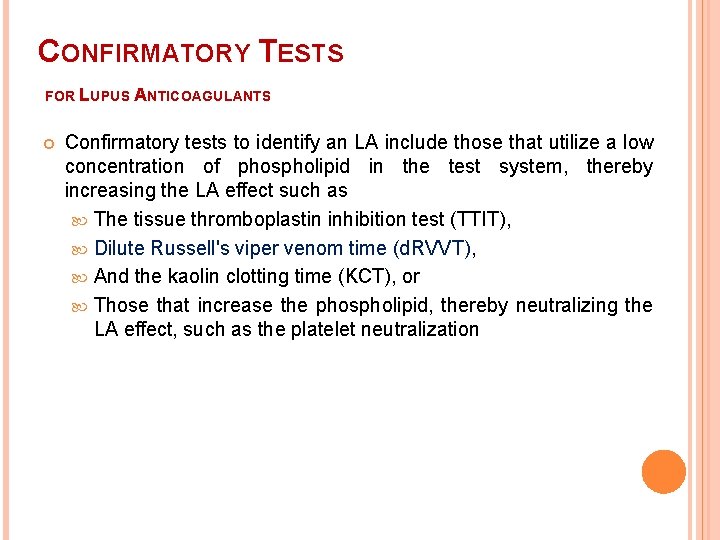 CONFIRMATORY TESTS

FOR LUPUS ANTICOAGULANTS

Confirmatory tests to identify an LA include those that utilize a low concentration of phospholipid in the test system, thereby increasing the LA effect such as

The tissue thromboplastin inhibition test (TTIT),

Dilute Russell's viper venom time (dRVVT),

And the kaolin clotting time (KCT), or

Those that increase the phospholipid, thereby neutralizing the LA effect, such as the platelet neutralization